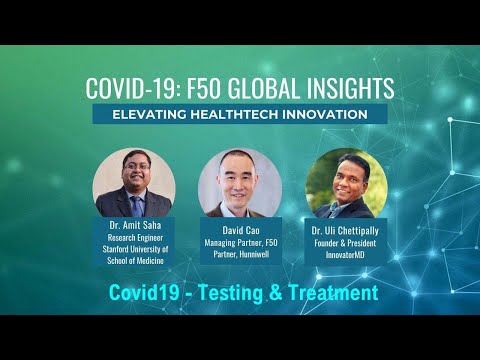 COVID-19: F50 GLOBAL INSIGHTS
ELEVATING HEALTHTECH INNOVATION

Dr. Amit Saha
Research Engineer
Stanford University of School of Medicine

David Cao
Managing Partner, F50
Partner, Hunniwell

Dr. Uli Chettipally
Founder & President
InnovatorMD

Covid19 - Testing & Treatment